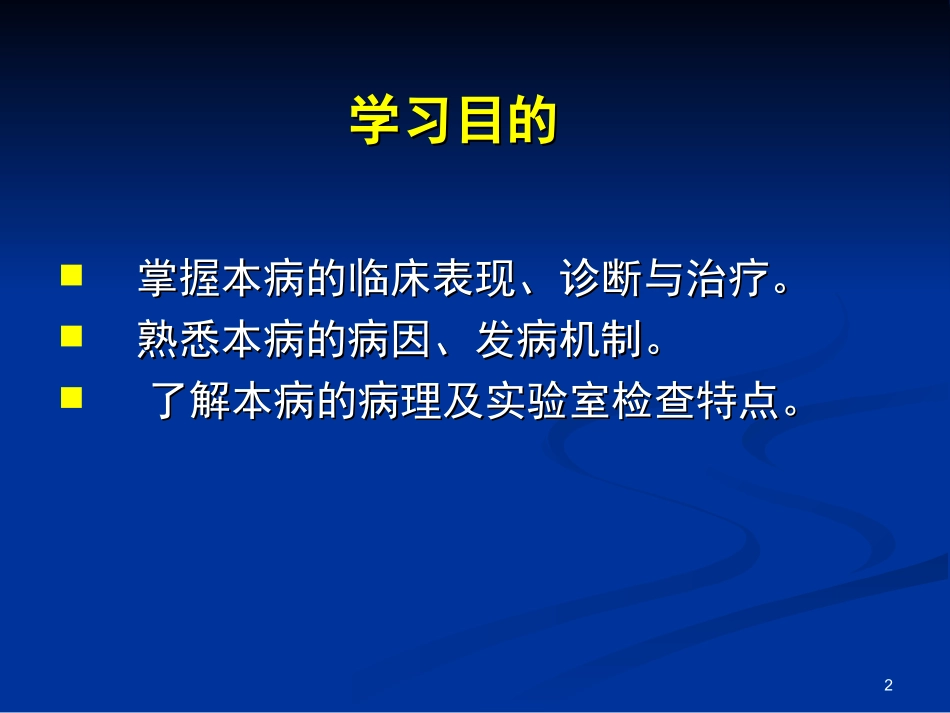 学习目的

掌握本病的临床表现、诊断与治疗。

熟悉本病的病因、发病机制。

了解本病的病理及实验室检查特点。

2